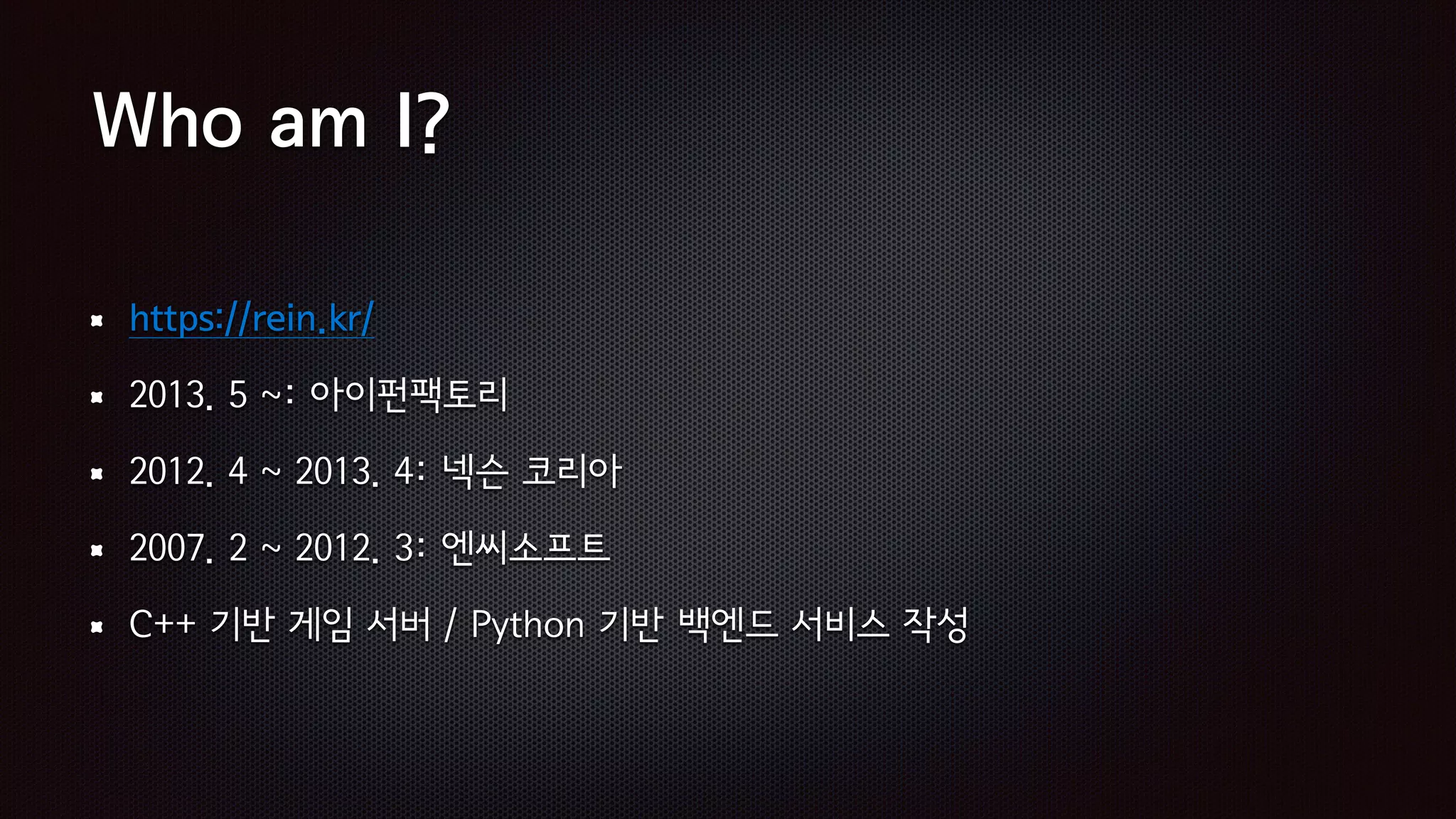 Who am I?

- https://rein.kr/
- 2013. 5 ~: 아이펀팩토리
- 2012. 4 ~ 2013. 4: 넥슨 코리아
- 2007. 2 ~ 2012. 3: 엔씨소프트
- C++ 기반 게임 서버 / Python 기반 백엔드 서비스 작성